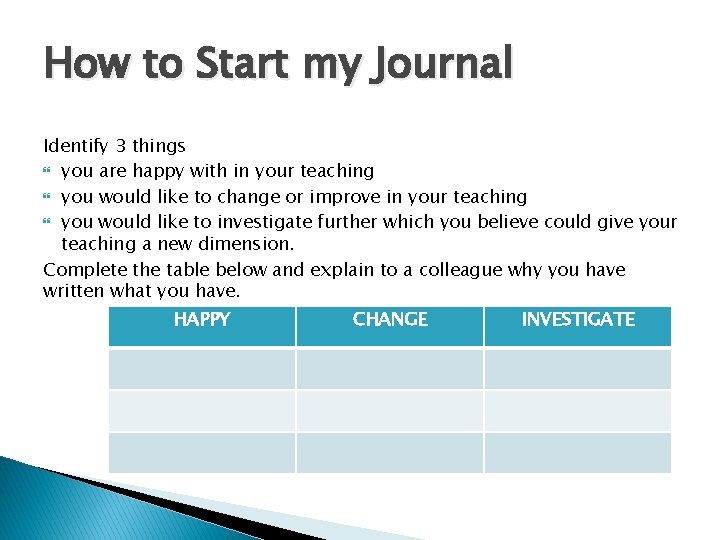 How to Start my Journal

Identify 3 things
- you are happy with in your teaching
- you would like to change or improve in your teaching
- you would like to investigate further which you believe could give your teaching a new dimension.

Complete the table below and explain to a colleague why you have written what you have.

| HAPPY | CHANGE | INVESTIGATE |
|---|---|---|
| | | |
| | | |
| | | |